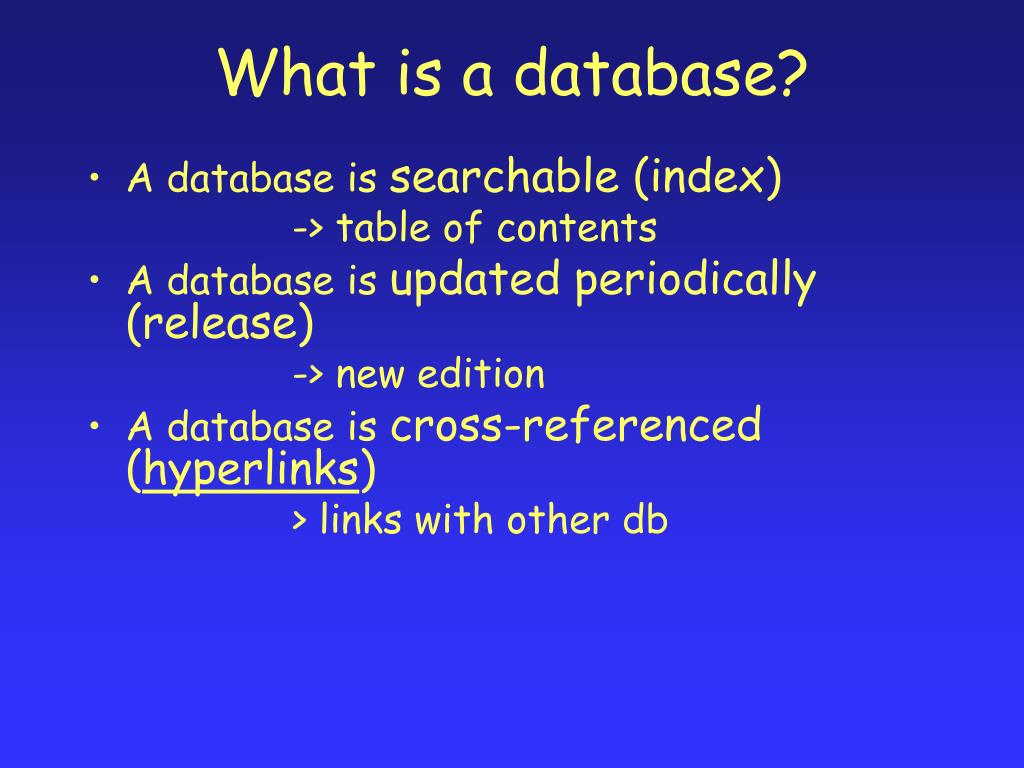 What is a database?

• A database is searchable (index)
-> table of contents

• A database is updated periodically (release)
-> new edition

• A database is cross-referenced (hyperlinks)
> links with other db